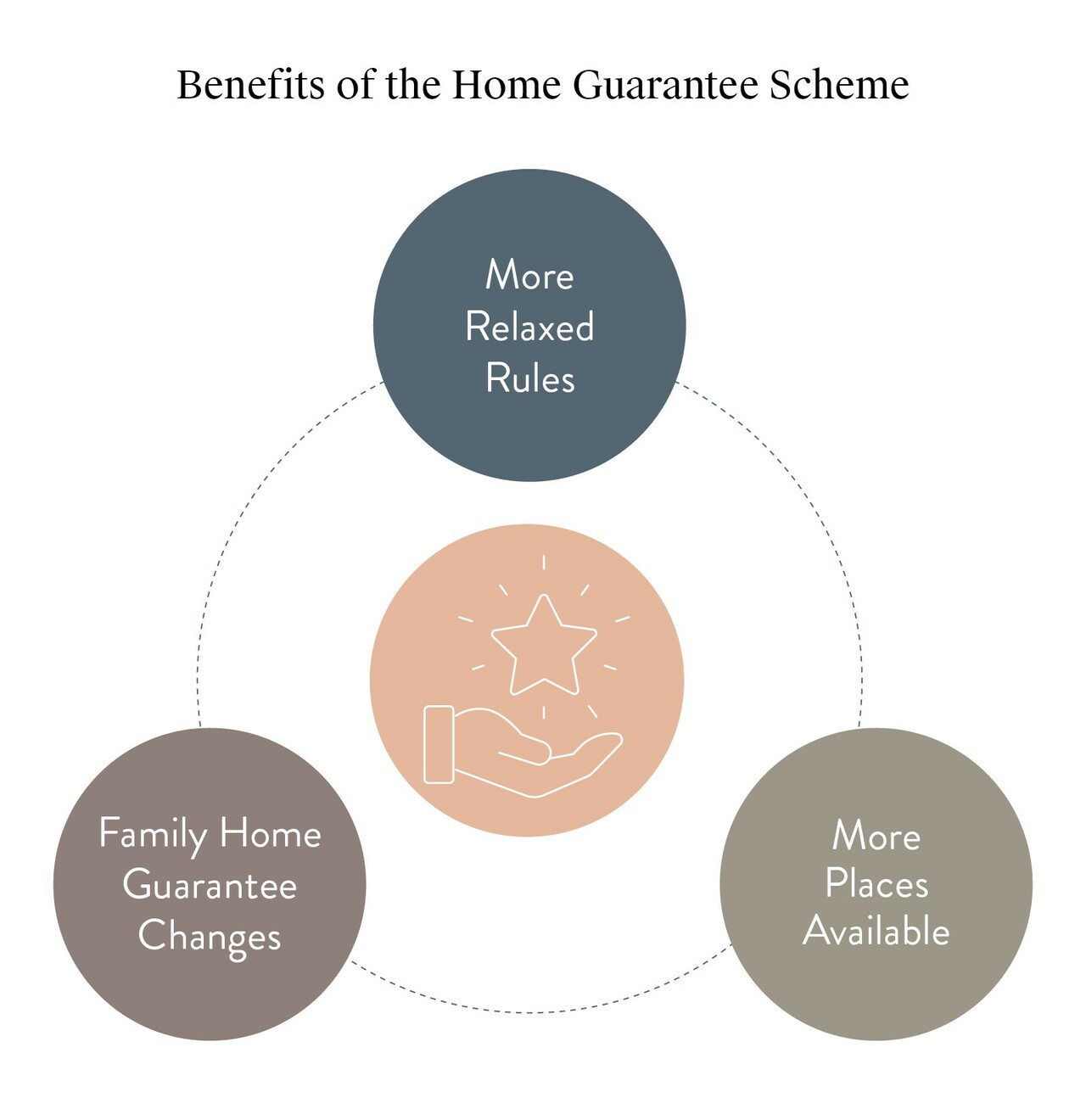 Benefits of the Home Guarantee Scheme

More Relaxed Rules

Family Home Guarantee Changes

More Places Available